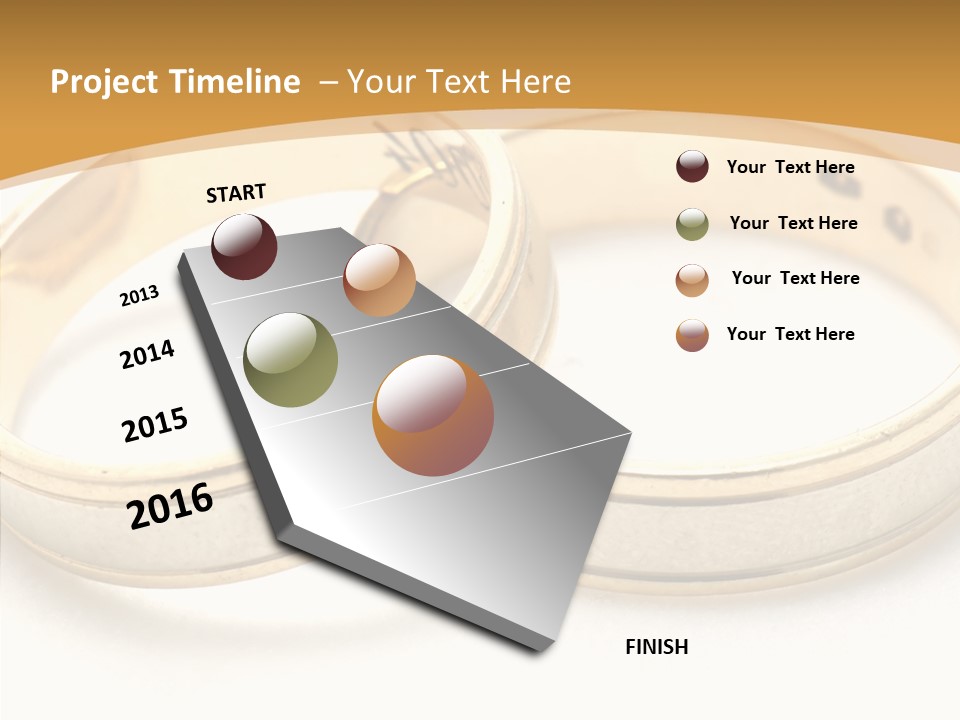 Project Timeline – Your Text Here

START

2013

2014

2015

2016

FINISH

Your Text Here

Your Text Here

Your Text Here

Your Text Here